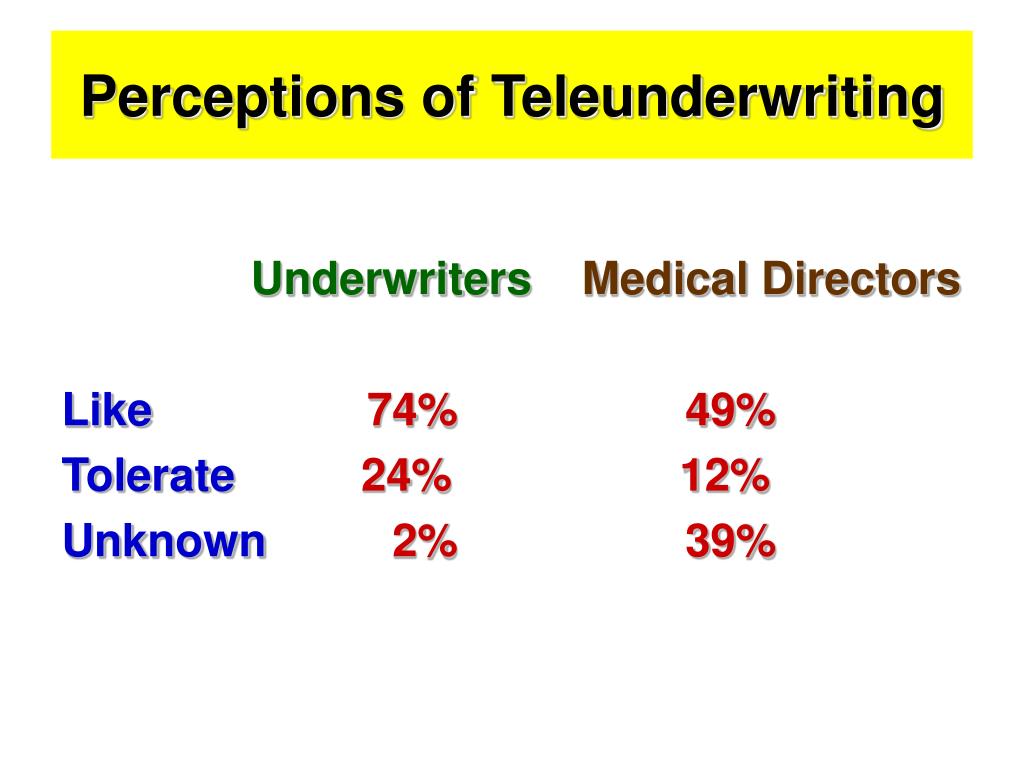 Perceptions of Teleunderwriting

|  | Underwriters | Medical Directors |
|---|---|---|
| Like | 74% | 49% |
| Tolerate | 24% | 12% |
| Unknown | 2% | 39% |